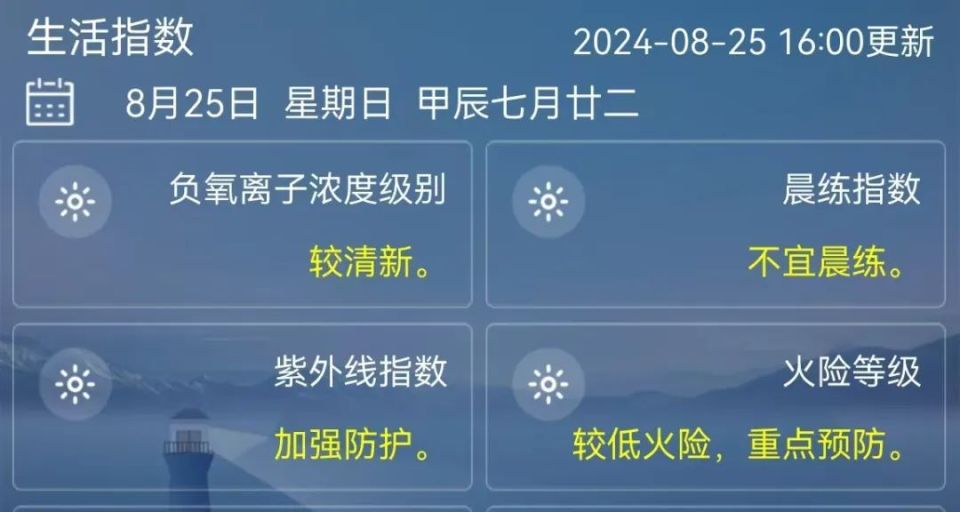 生活指数

2024-08-25 16:00更新

8月25日 星期日 甲辰七月廿二

负氧离子浓度级别

较清新。

晨练指数

不宜晨练。

紫外线指数

加强防护。

火险等级

较低火险，重点预防。